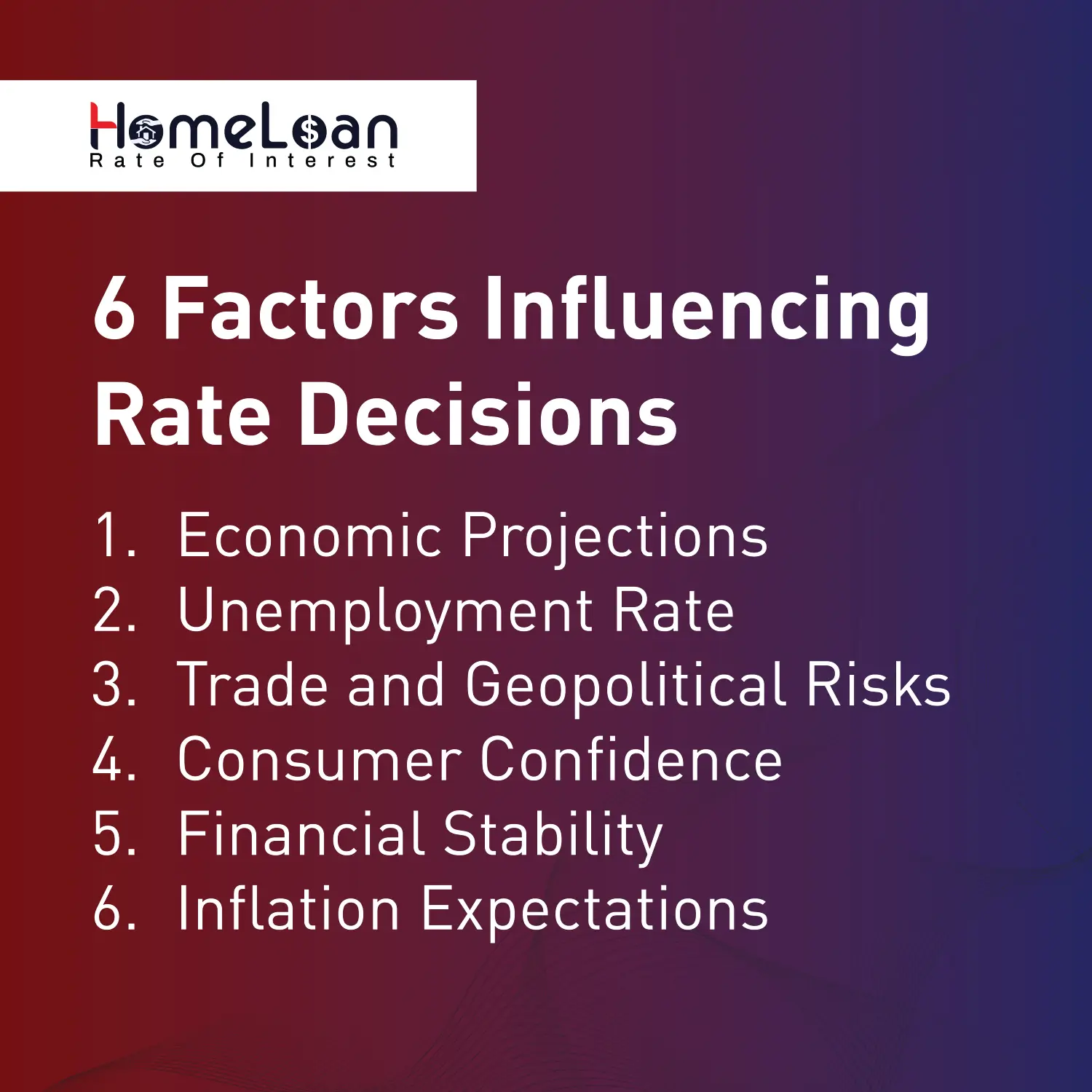 HomeLoan
Rate Of Interest

6 Factors Influencing Rate Decisions

1. Economic Projections
2. Unemployment Rate
3. Trade and Geopolitical Risks
4. Consumer Confidence
5. Financial Stability
6. Inflation Expectations